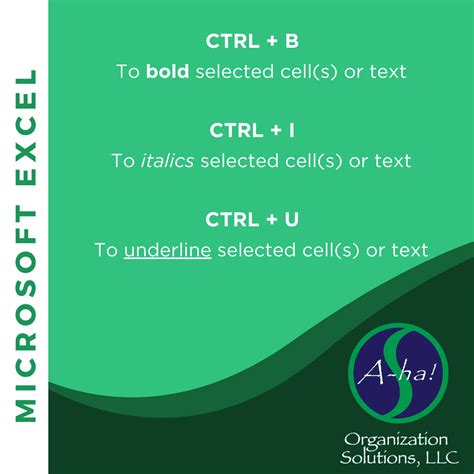 MICROSOFT EXCEL

CTRL + B
To bold selected cell(s) or text

CTRL + I
To italics selected cell(s) or text

CTRL + U
To underline selected cell(s) or text

A-ha!

Organization Solutions, LLC